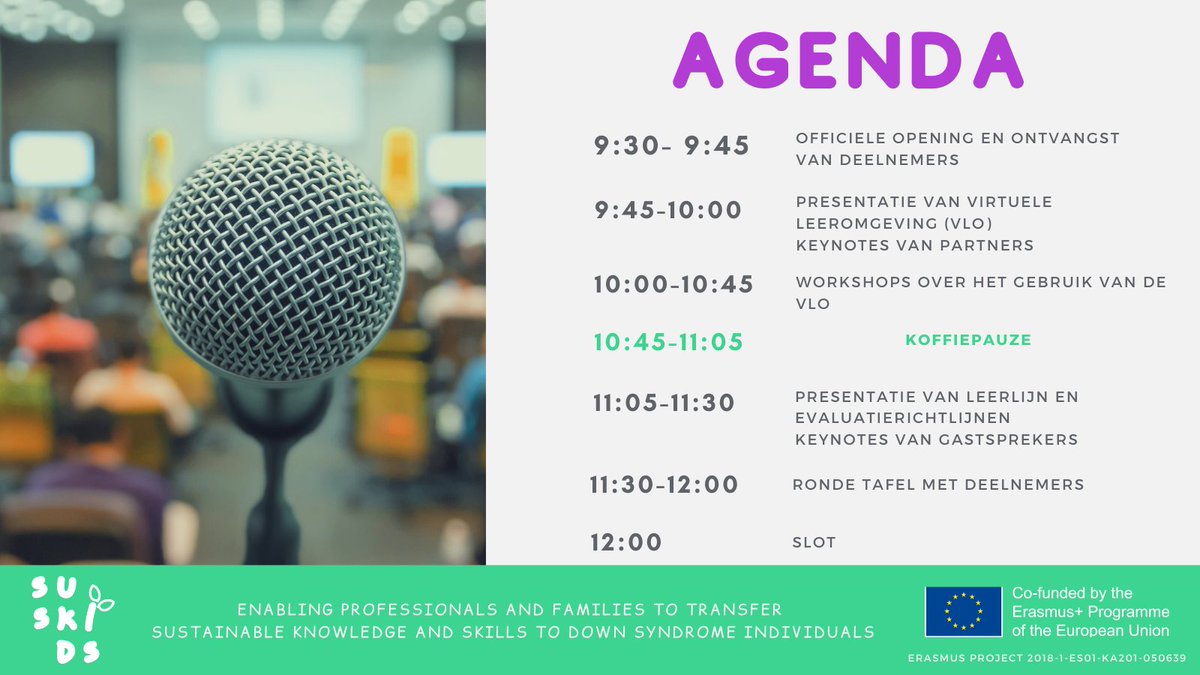 AGENDA

9:30- 9:45 OFFICIELE OPENING EN ONTVANGST VAN DEELNEMERS

9:45-10:00 PRESENTATIE VAN VIRTUELE LEEROMGEVING (VLO)
KEYNOTES VAN PARTNERS

10:00-10:45 WORKSHOPS OVER HET GEBRUIK VAN DE VLO

10:45-11:05 KOFFIEPAUZE

11:05-11:30 PRESENTATIE VAN LEERLIJN EN EVALUATIERICHTLIJNEN
KEYNOTES VAN GASTSPREKERS

11:30-12:00 RONDE TAFEL MET DEELNEMERS

12:00 SLOT

SU
SKI
DS

ENABLING PROFESSIONALS AND FAMILIES TO TRANSFER
SUSTAINABLE KNOWLEDGE AND SKILLS TO DOWN SYNDROME INDIVIDUALS

Co-funded by the
Erasmus+ Programme
of the European Union

ERASMUS PROJECT 2018-1-ES01-KA201-050639